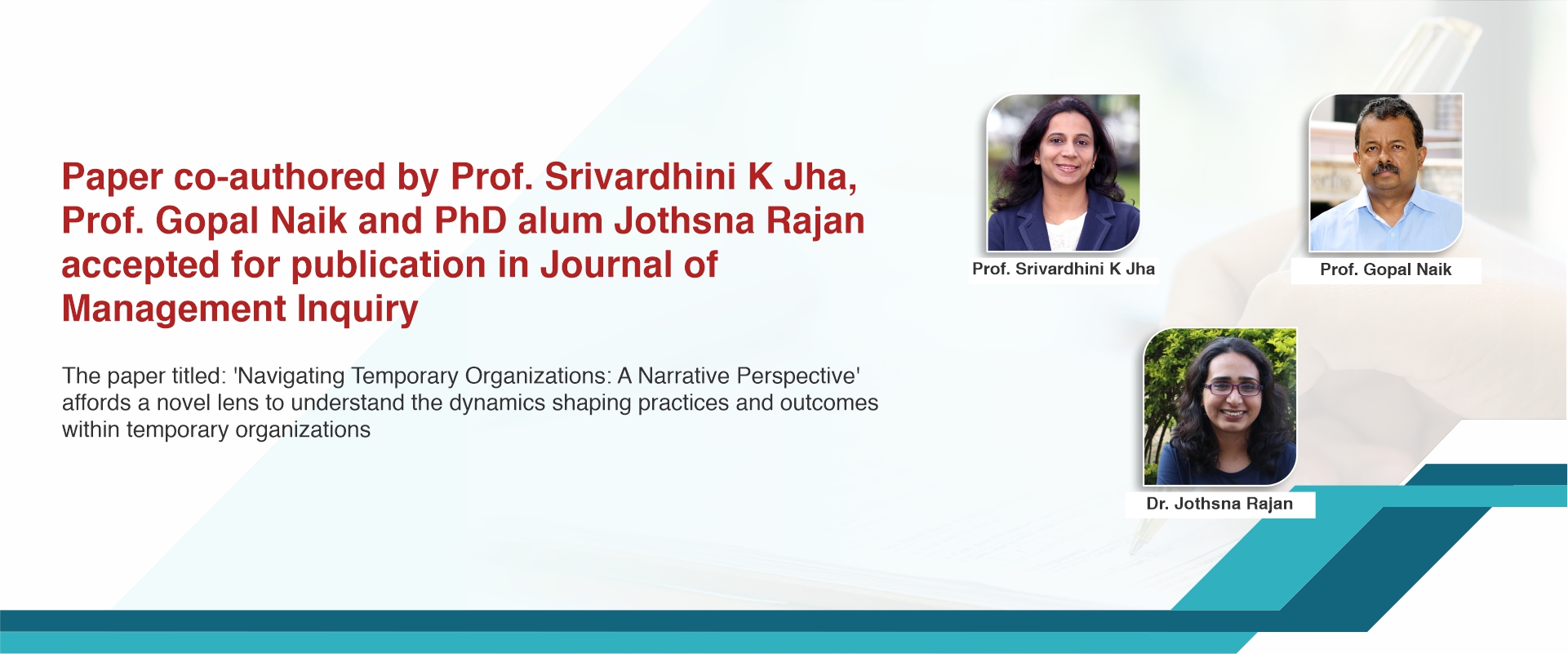 Paper co-authored by Prof. Srivardhini K Jha, Prof. Gopal Naik and PhD alum Jothsna Rajan accepted for publication in Journal of Management Inquiry

The paper titled: 'Navigating Temporary Organizations: A Narrative Perspective' affords a novel lens to understand the dynamics shaping practices and outcomes within temporary organizations

Prof. Srivardhini K Jha

Prof. Gopal Naik

Dr. Jothsna Rajan